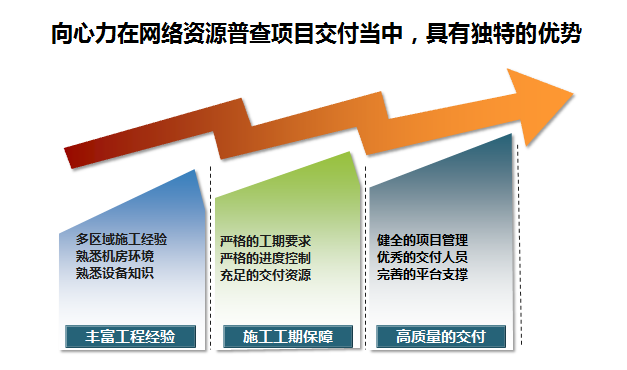 向心力在网络资源普查项目交付当中，具有独特的优势

多区域施工经验
熟悉机房环境
熟悉设备知识

丰富工程经验

严格的工期要求
严格的进度控制
充足的交付资源

施工工期保障

健全的项目管理
优秀的交付人员
完善的平台支撑

高质量的交付